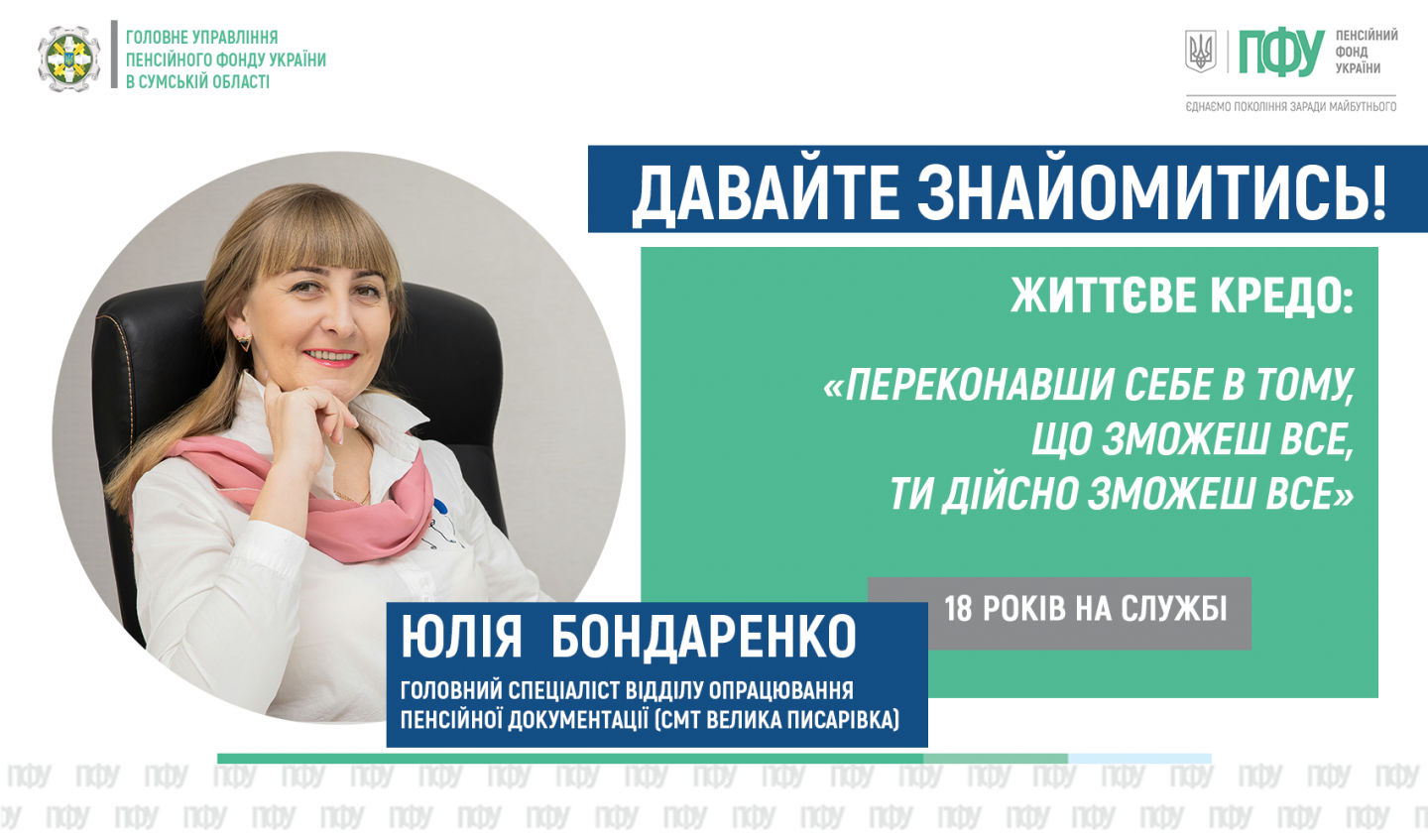 ГОЛОВНЕ УПРАВЛІННЯ ПЕНСІЙНОГО ФОНДУ УКРАЇНИ В СУМСЬКІЙ ОБЛАСТІ

ПФУ ПЕНСІЙНИЙ ФОНД УКРАЇНИ
ЄДНАЄМО ПОКОЛІННЯ ЗАРАДИ МАЙБУТНЬОГО

ДАВАЙТЕ ЗНАЙОМИТИСЬ!

ЖИТТЄВЕ КРЕДО:

«ПЕРЕКОНАВШИ СЕБЕ В ТОМУ, ЩО ЗМОЖЕШ ВСЕ, ТИ ДІЙСНО ЗМОЖЕШ ВСЕ»

18 РОКІВ НА СЛУЖБІ

ЮЛІЯ БОНДАРЕНКО

ГОЛОВНИЙ СПЕЦІАЛІСТ ВІДДІЛУ ОПРАЦЮВАННЯ ПЕНСІЙНОЇ ДОКУМЕНТАЦІЇ (СМТ ВЕЛИКА ПИСАРІВКА)

пфу пфу пфу пфу пфу пфу пфу пфу пфу пфу пфу пфу пфу пфу пфу пфу пфу пфу пфу пфу пфу
пфу пфу пфу пфу пфу пфу пфу пфу пфу пфу пфу пфу пфу пфу пфу пфу пфу пфу пфу пфу пфу